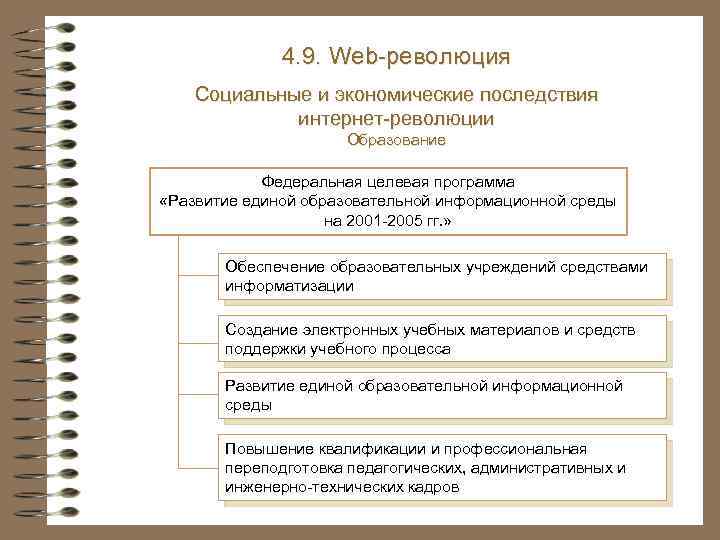 4.9. Web-революция

Социальные и экономические последствия интернет-революции
Образование

Федеральная целевая программа «Развитие единой образовательной информационной среды на 2001-2005 гг.»

Обеспечение образовательных учреждений средствами информатизации

Создание электронных учебных материалов и средств поддержки учебного процесса

Развитие единой образовательной информационной среды

Повышение квалификации и профессиональная переподготовка педагогических, административных и инженерно-технических кадров